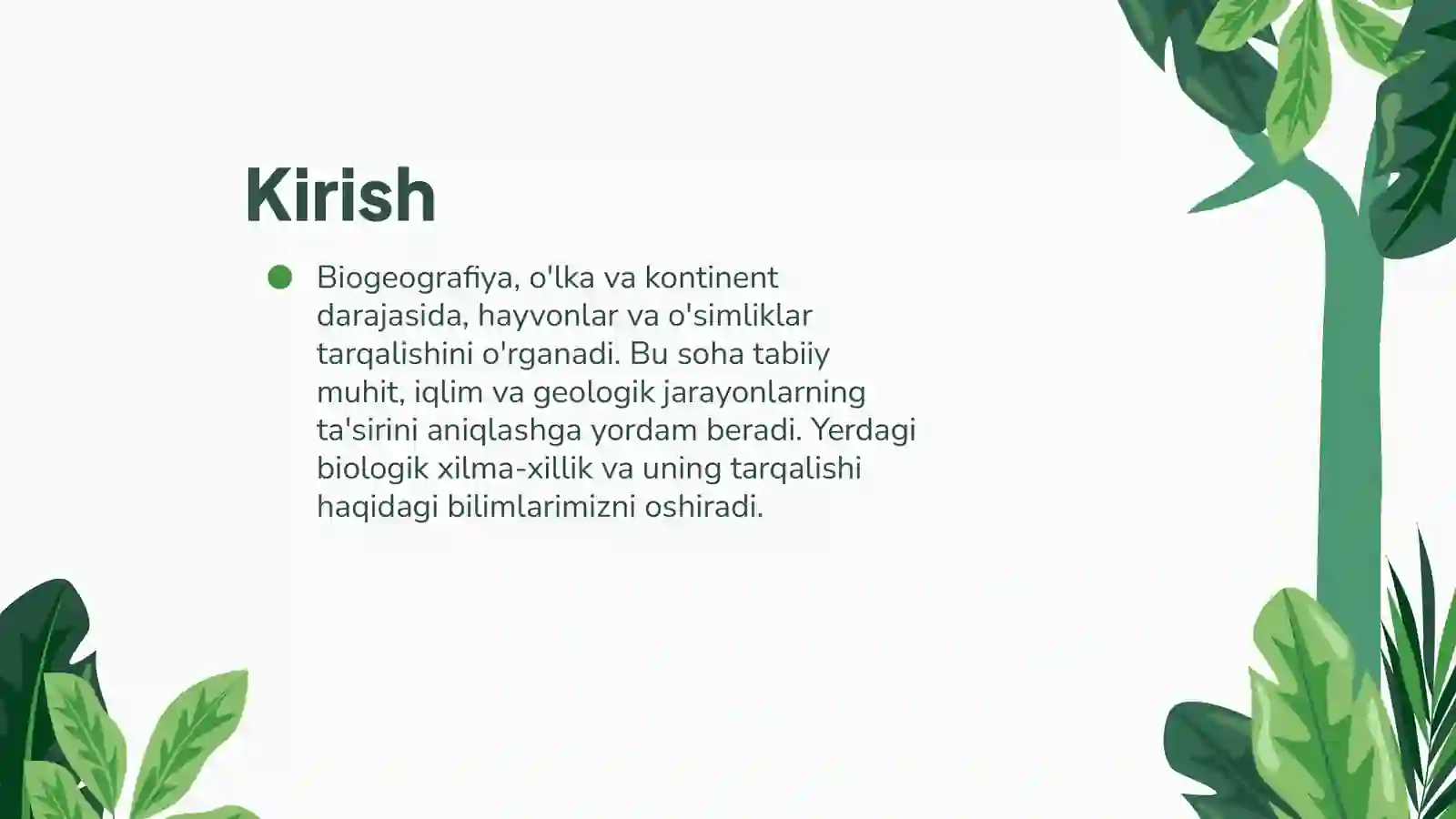 Kirish

Biogeografiya, o'lka va kontinent darajasida, hayvonlar va o'simliklar tarqalishini o'rganadi. Bu soha tabiiy muhit, iqlim va geologik jarayonlarning ta'sirini aniqlashga yordam beradi. Yerdagi biologik xilma-xillik va uning tarqalishi haqidagi bilimlarimizni oshiradi.